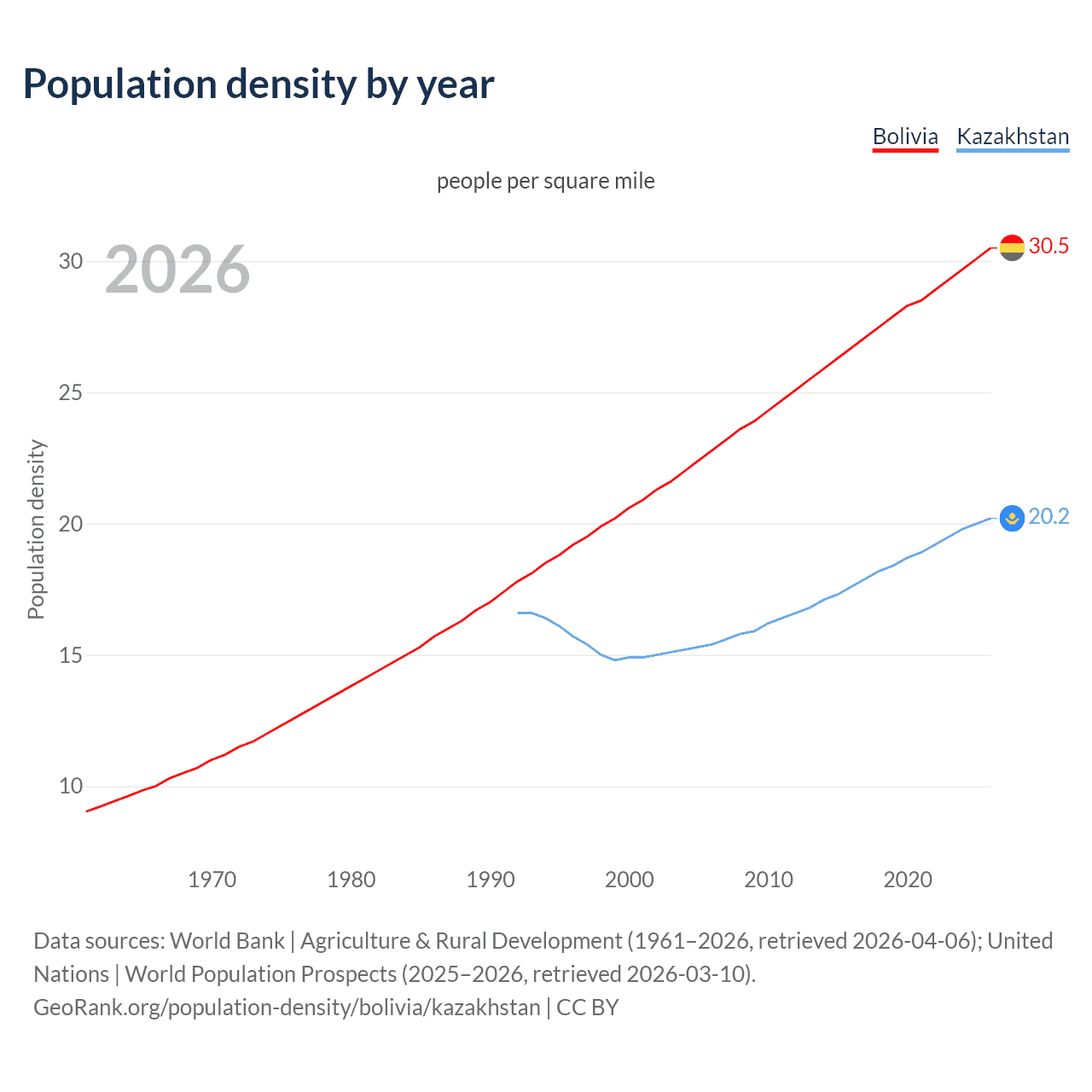 Population density by year

Bolivia Kazakhstan

people per square mile

2026

Population density

30
25
20
15
10

30.5
20.2

1970 1980 1990 2000 2010 2020

Data sources: World Bank | Agriculture & Rural Development (1961–2026, retrieved 2026-04-06); United Nations | World Population Prospects (2025–2026, retrieved 2026-03-10).
GeoRank.org/population-density/bolivia/kazakhstan | CC BY